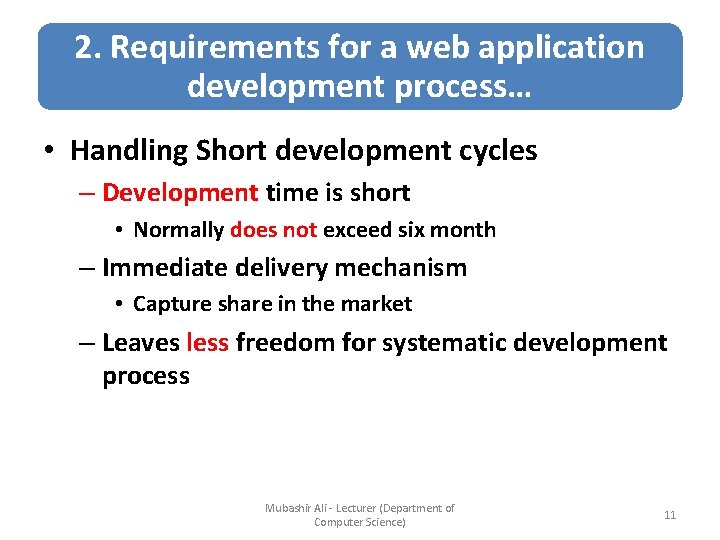 2. Requirements for a web application development process…

• Handling Short development cycles
– Development time is short
• Normally does not exceed six month
– Immediate delivery mechanism
• Capture share in the market
– Leaves less freedom for systematic development process

Mubashir Ali - Lecturer (Department of Computer Science)

11